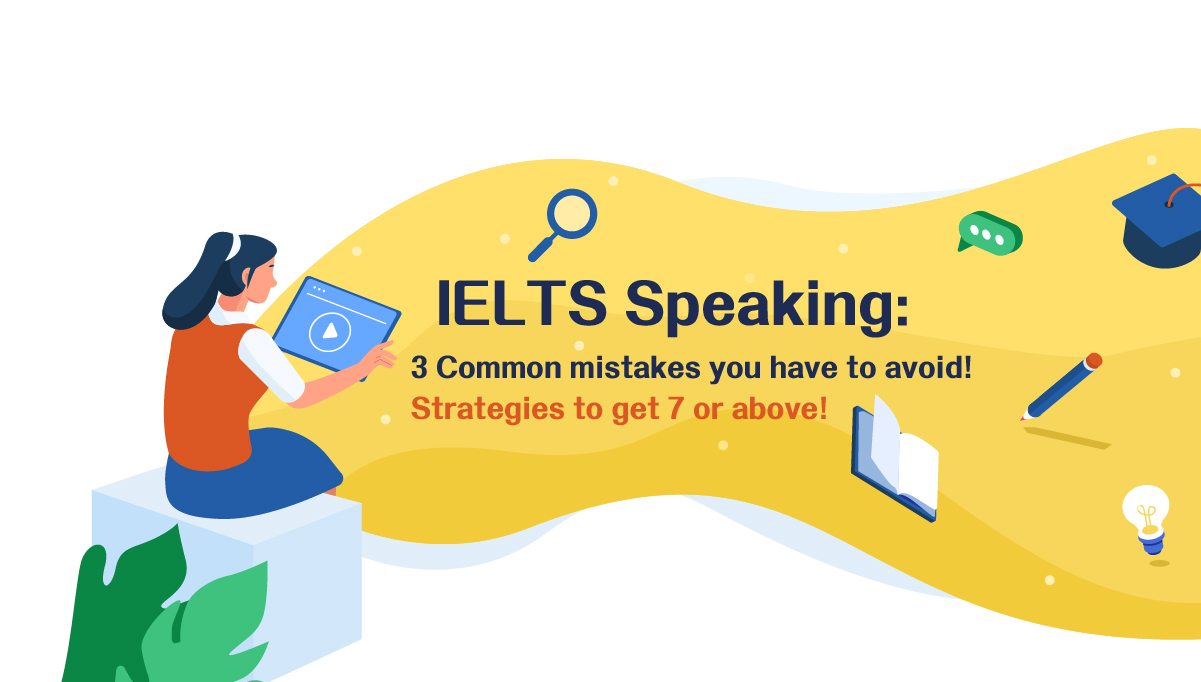 IELTS Speaking:

3 Common mistakes you have to avoid!

Strategies to get 7 or above!